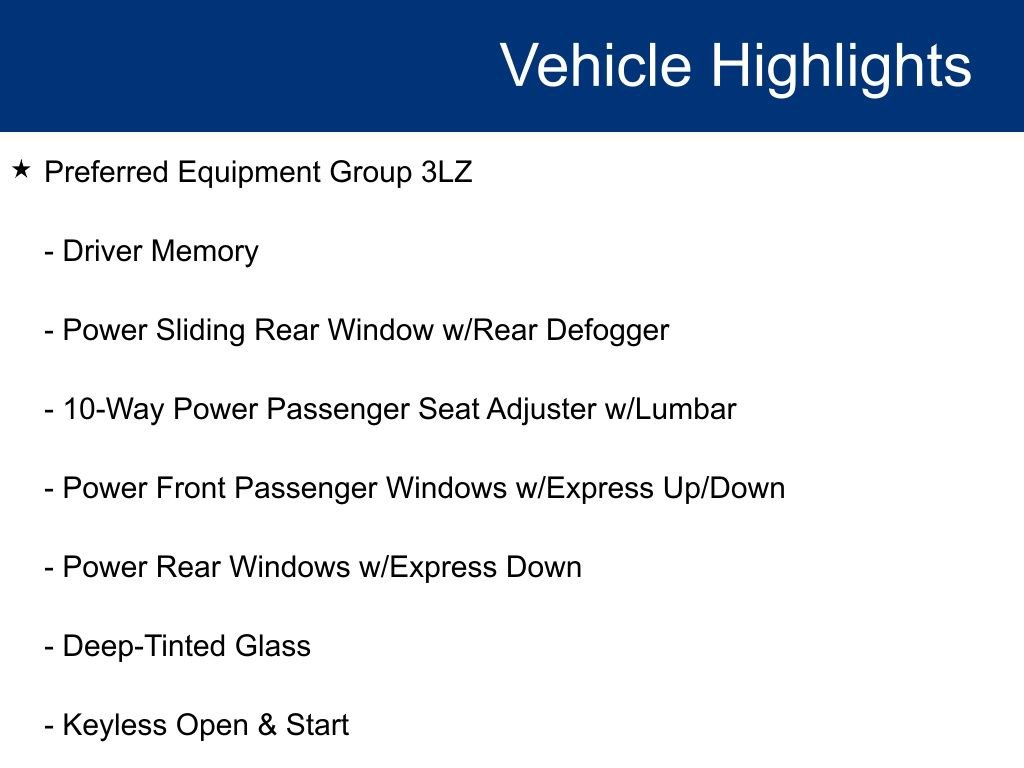 Vehicle Highlights

★ Preferred Equipment Group 3LZ

- Driver Memory

- Power Sliding Rear Window w/Rear Defogger

- 10-Way Power Passenger Seat Adjuster w/Lumbar

- Power Front Passenger Windows w/Express Up/Down

- Power Rear Windows w/Express Down

- Deep-Tinted Glass

- Keyless Open & Start